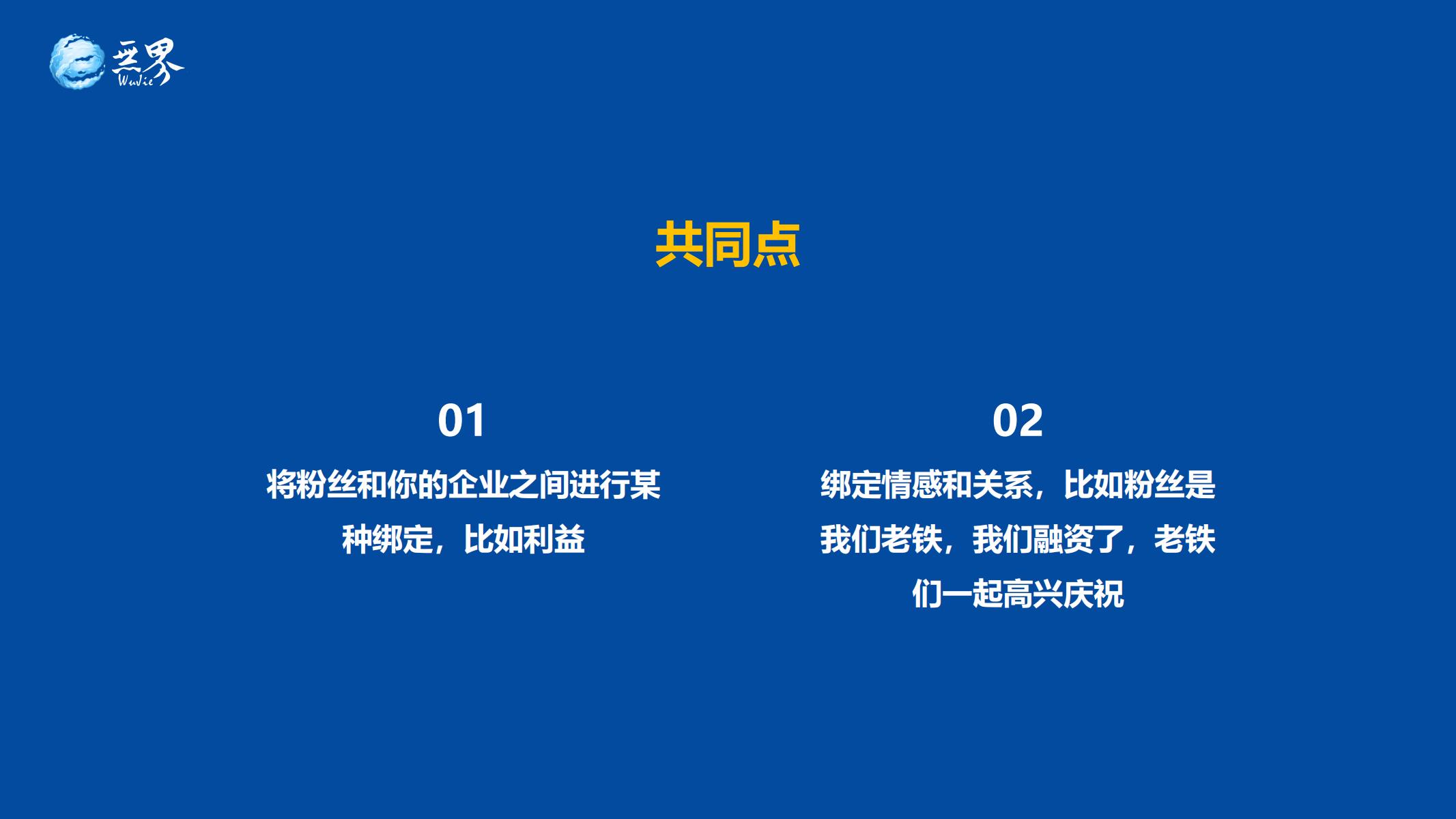 无界
WuJie

共同点

01

将粉丝和你的企业之间进行某种绑定，比如利益

02

绑定情感和关系，比如粉丝是我们老铁，我们融资了，老铁们一起高兴庆祝